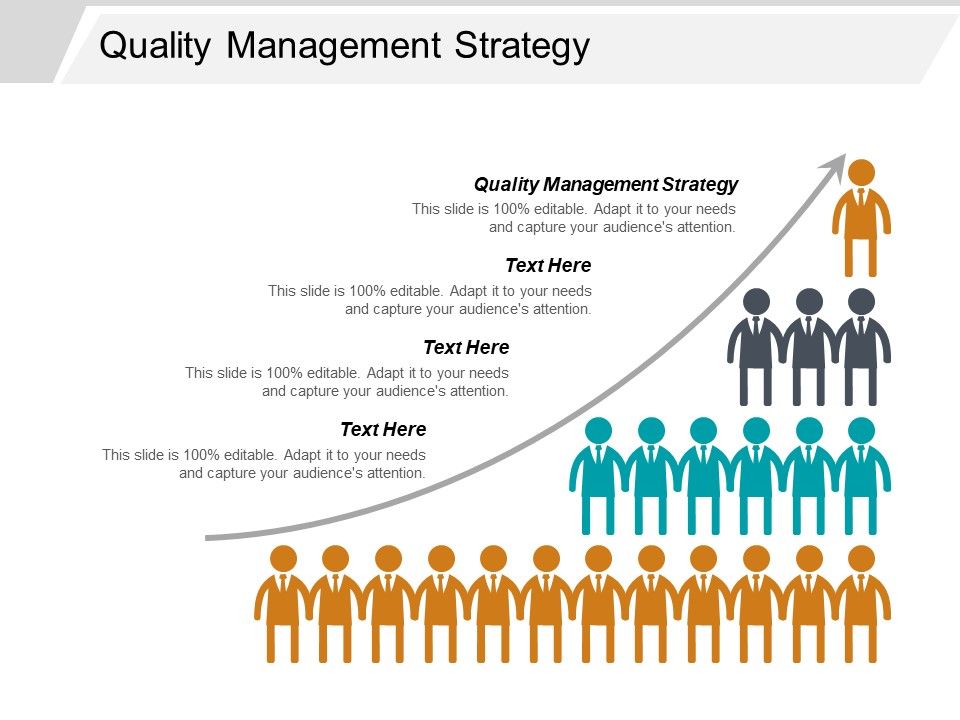 Quality Management Strategy

Quality Management Strategy
This slide is 100% editable. Adapt it to your needs and capture your audience's attention.

Text Here
This slide is 100% editable. Adapt it to your needs and capture your audience's attention.

Text Here
This slide is 100% editable. Adapt it to your needs and capture your audience's attention.

Text Here
This slide is 100% editable. Adapt it to your needs and capture your audience's attention.